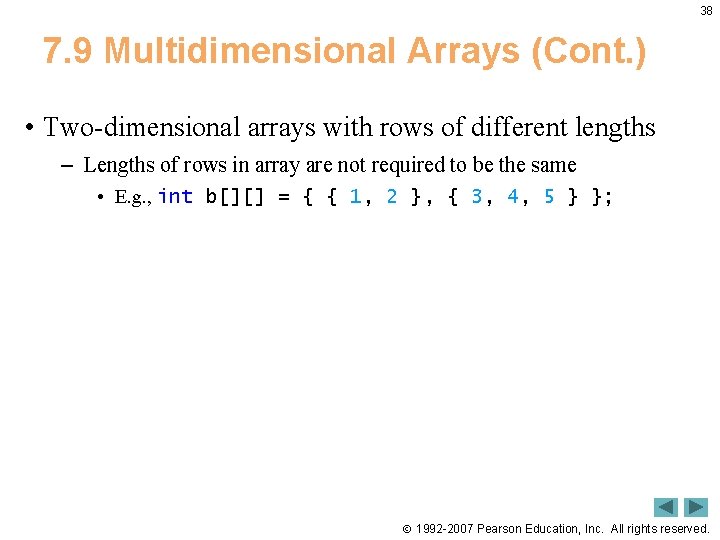 38

7.9 Multidimensional Arrays (Cont.)

• Two-dimensional arrays with rows of different lengths

– Lengths of rows in array are not required to be the same

• E.g., int b[][] = { { 1, 2 }, { 3, 4, 5 } };

© 1992-2007 Pearson Education, Inc. All rights reserved.